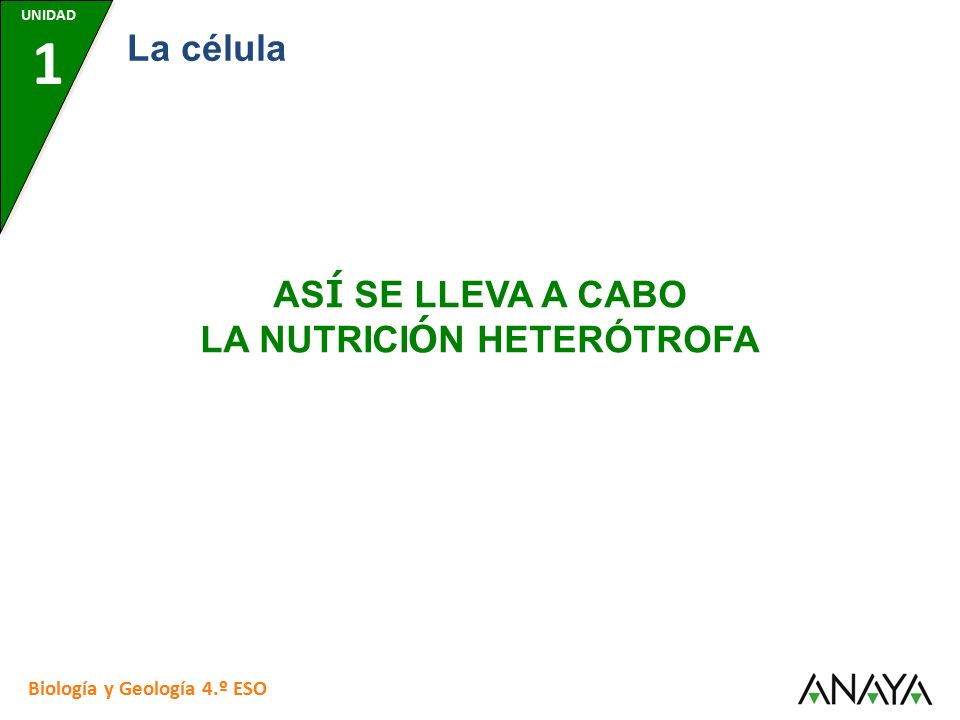 UNIDAD
1
La célula

ASÍ SE LLEVA A CABO
LA NUTRICIÓN HETERÓTROFA

Biología y Geología 4.º ESO

ANAYA